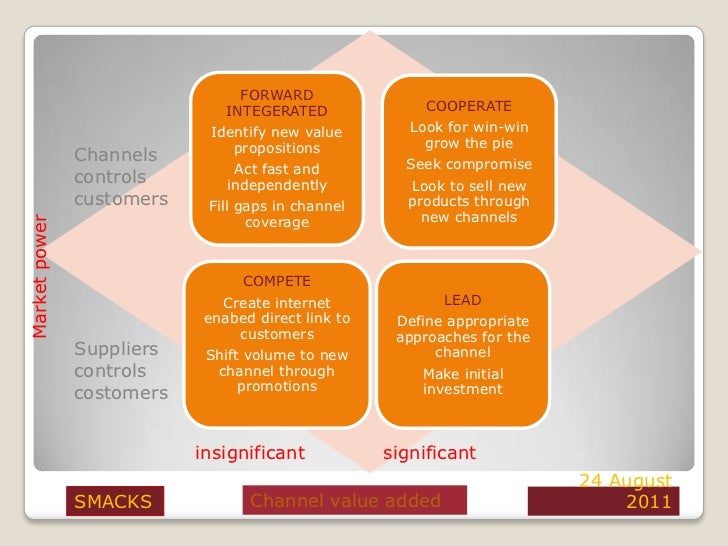 Market power

Channels controls customers

Suppliers controls costomers

FORWARD INTEGERATED
Identify new value propositions
Act fast and independently
Fill gaps in channel coverage

COOPERATE
Look for win-win grow the pie
Seek compromise
Look to sell new products through new channels

COMPETE
Create internet enabed direct link to customers
Shift volume to new channel through promotions

LEAD
Define appropriate approaches for the channel
Make initial investment

insignificant significant

SMACKS

Channel value added

24 August 2011